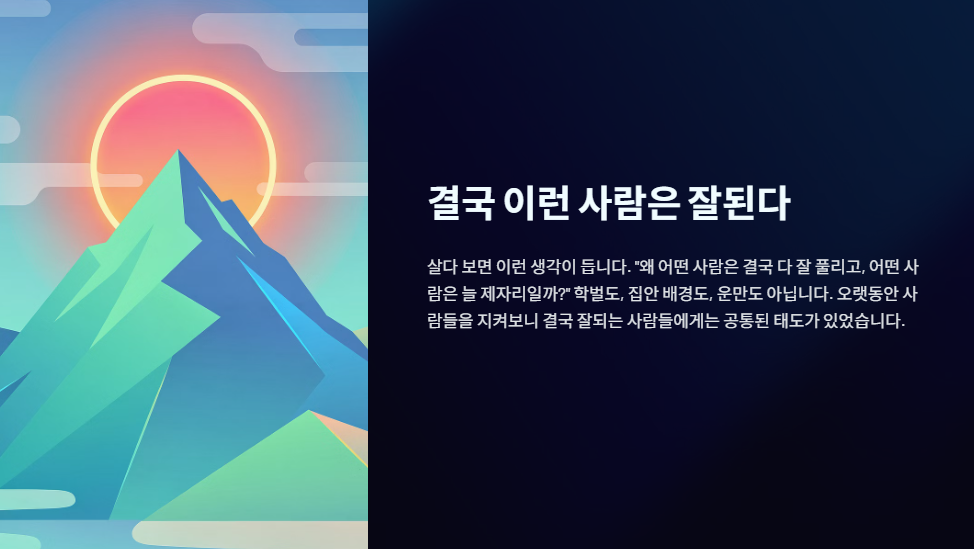 결국 이런 사람은 잘된다

살다 보면 이런 생각이 듭니다. "왜 어떤 사람은 결국 다 잘 풀리고, 어떤 사람은 늘 제자리일까?" 학벌도, 집안 배경도, 운만도 아닙니다. 오랫동안 사람들을 지켜보니 결국 잘되는 사람들에게는 공통된 태도가 있었습니다.